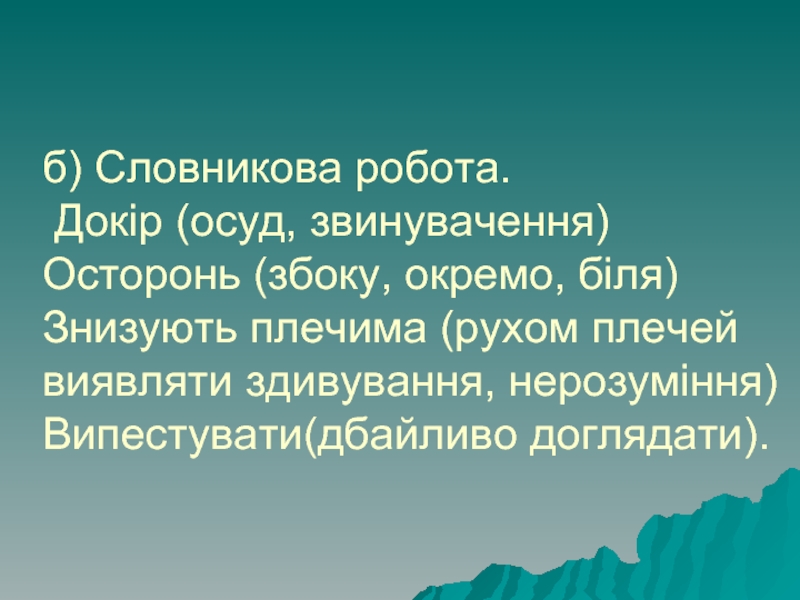 б) Словникова робота.
Докір (осуд, звинувачення)
Осторонь (збоку, окремо, біля)
Знизують плечима (рухом плечей виявляти здивування, нерозуміння)
Випестувати(дбайливо доглядати).